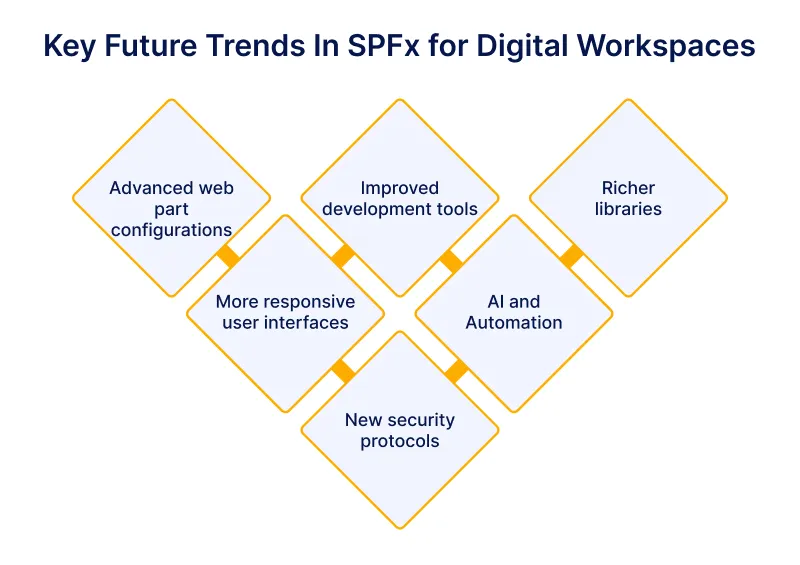 Key Future Trends In SPFx for Digital Workspaces

Advanced web part configurations

Improved development tools

Richer libraries

More responsive user interfaces

AI and Automation

New security protocols